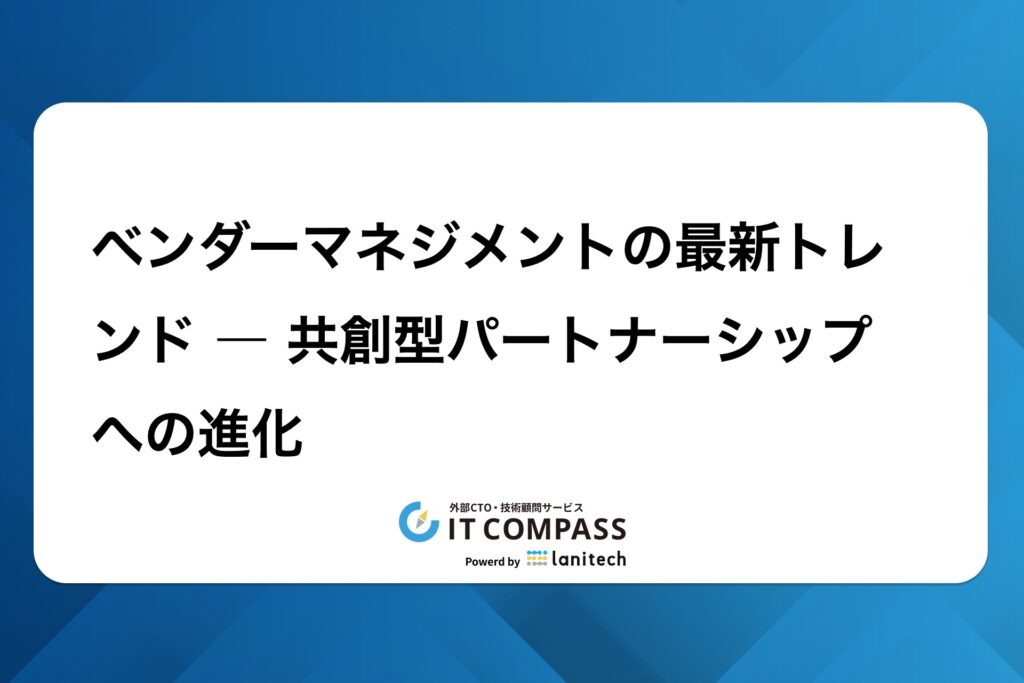 ベンダーマネジメントの最新トレンド ― 共創型パートナーシップへの進化

外部CTO・技術顧問サービス
IT COMPASS
Powerd by lanitech